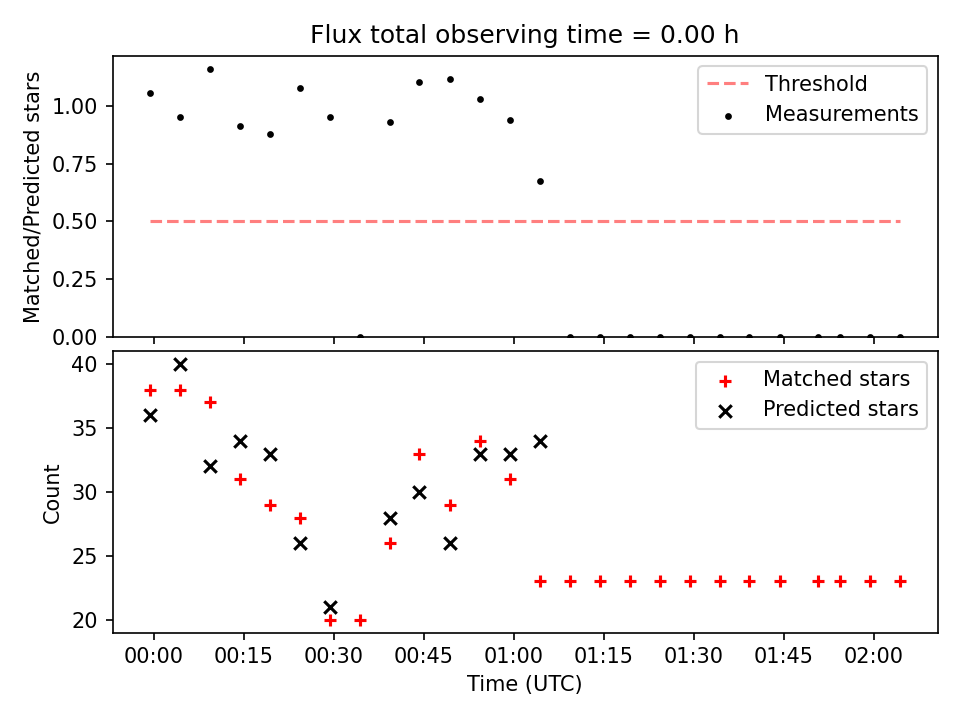 Flux total observing time = 0.00 h

Matched/Predicted stars

1.00
0.75
0.50
0.25
0.00

Threshold
Measurements

Count

40
35
30
25
20

Matched stars
Predicted stars

00:00 00:15 00:30 00:45 01:00 01:15 01:30 01:45 02:00

Time (UTC)